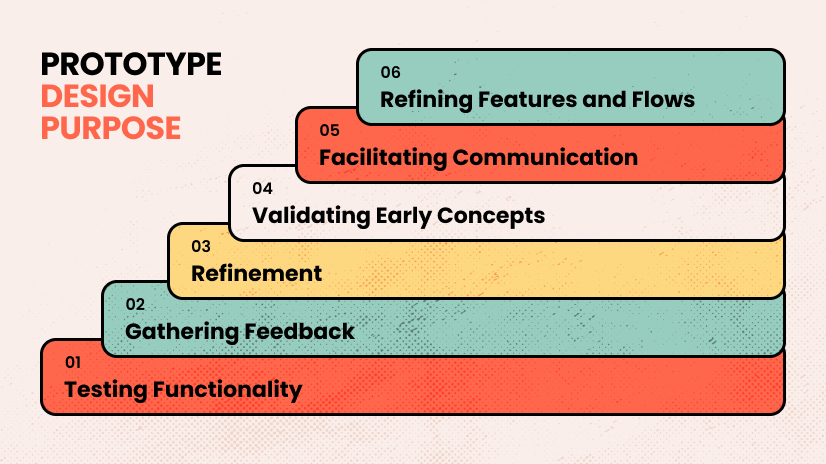 PROTOTYPE
DESIGN
PURPOSE

06
Refining Features and Flows

05
Facilitating Communication

04
Validating Early Concepts

03
Refinement

02
Gathering Feedback

01
Testing Functionality